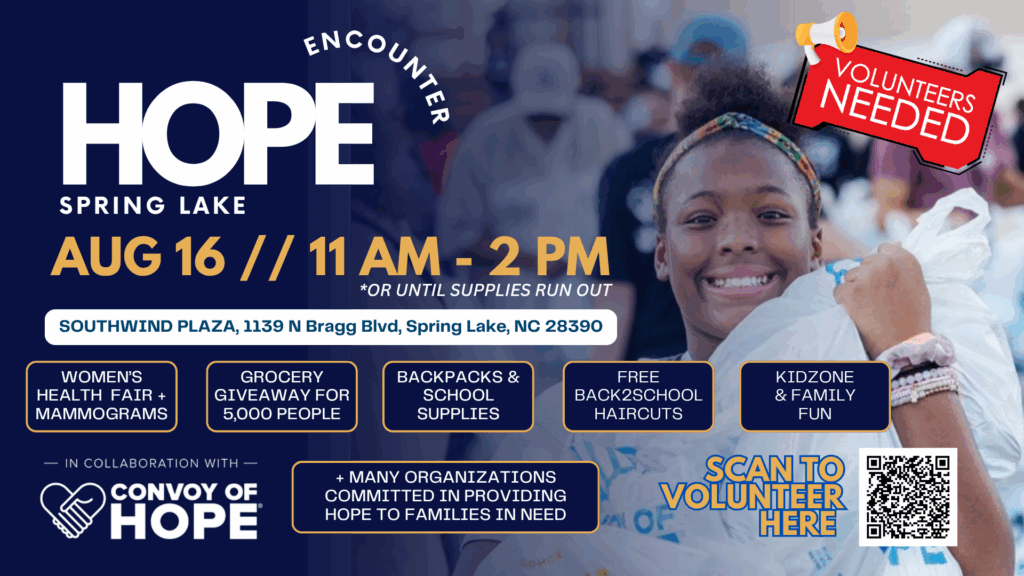 ENCOUNTER
HOPE
SPRING LAKE

VOLUNTEERS NEEDED

AUG 16 // 11 AM - 2 PM
*OR UNTIL SUPPLIES RUN OUT

SOUTHWIND PLAZA, 1139 N Bragg Blvd, Spring Lake, NC 28390

WOMEN'S HEALTH FAIR + MAMMOGRAMS

GROCERY GIVEAWAY FOR 5,000 PEOPLE

BACKPACKS & SCHOOL SUPPLIES

FREE BACK2SCHOOL HAIRCUTS

KIDZONE & FAMILY FUN

— IN COLLABORATION WITH —
CONVOY OF HOPE

+ MANY ORGANIZATIONS COMMITTED IN PROVIDING HOPE TO FAMILIES IN NEED

SCAN TO VOLUNTEER HERE